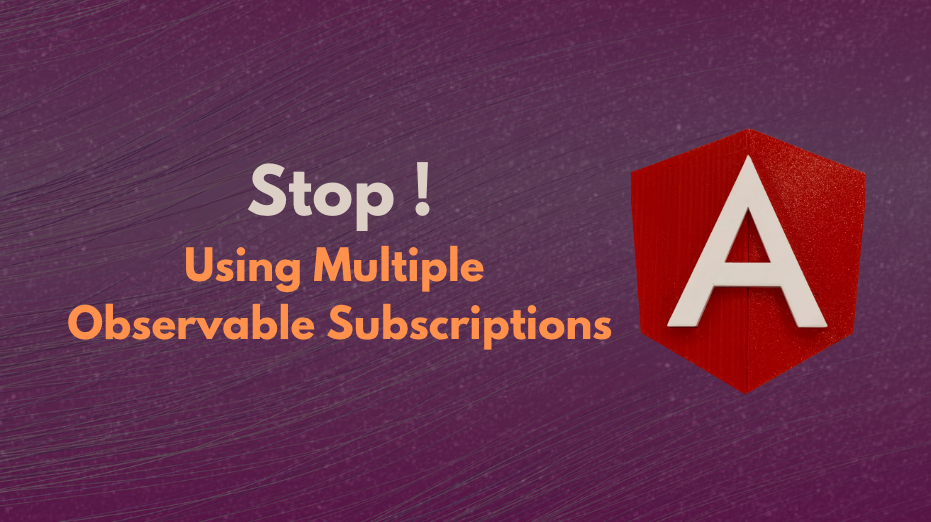 Stop !
Using Multiple
Observable Subscriptions

A